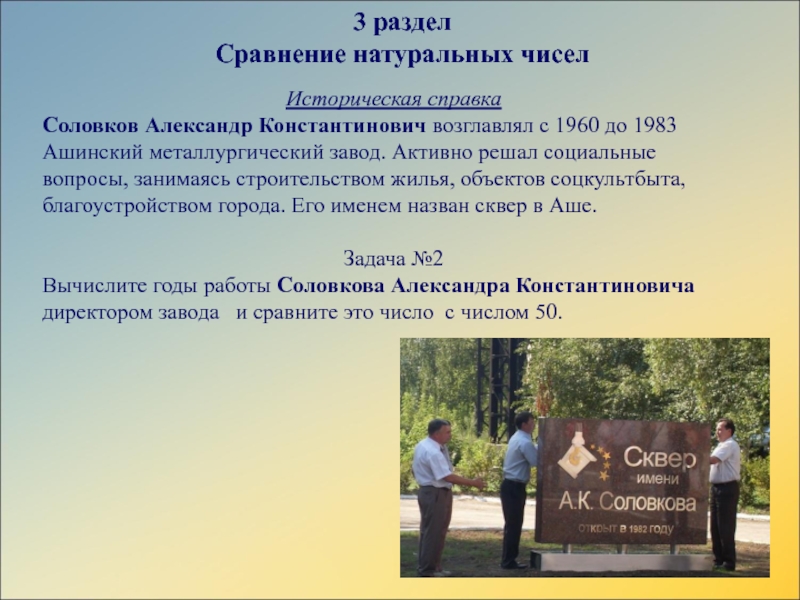 3 раздел
Сравнение натуральных чисел

Историческая справка
Соловков Александр Константинович возглавлял с 1960 до 1983 Ашинский металлургический завод. Активно решал социальные вопросы, занимаясь строительством жилья, объектов соцкультбыта, благоустройством города. Его именем назван сквер в Аше.

Задача №2
Вычислите годы работы Соловкова Александра Константиновича директором завода и сравните это число с числом 50.

Сквер
имени
А.К. Соловкова
открыт в 1982 году